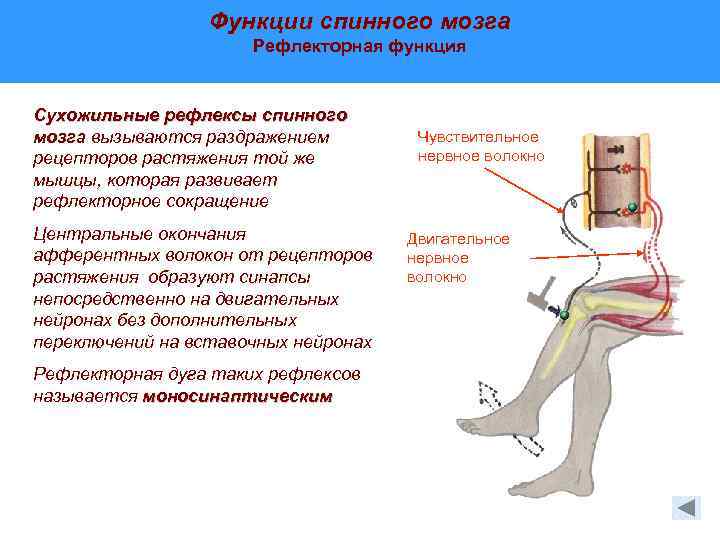 Функции спинного мозга
Рефлекторная функция

Сухожильные рефлексы спинного мозга вызываются раздражением рецепторов растяжения той же мышцы, которая развивает рефлекторное сокращение

Центральные окончания афферентных волокон от рецепторов растяжения образуют синапсы непосредственно на двигательных нейронах без дополнительных переключений на вставочных нейронах

Рефлекторная дуга таких рефлексов называется моносинаптическим

Чувствительное нервное волокно

Двигательное нервное волокно